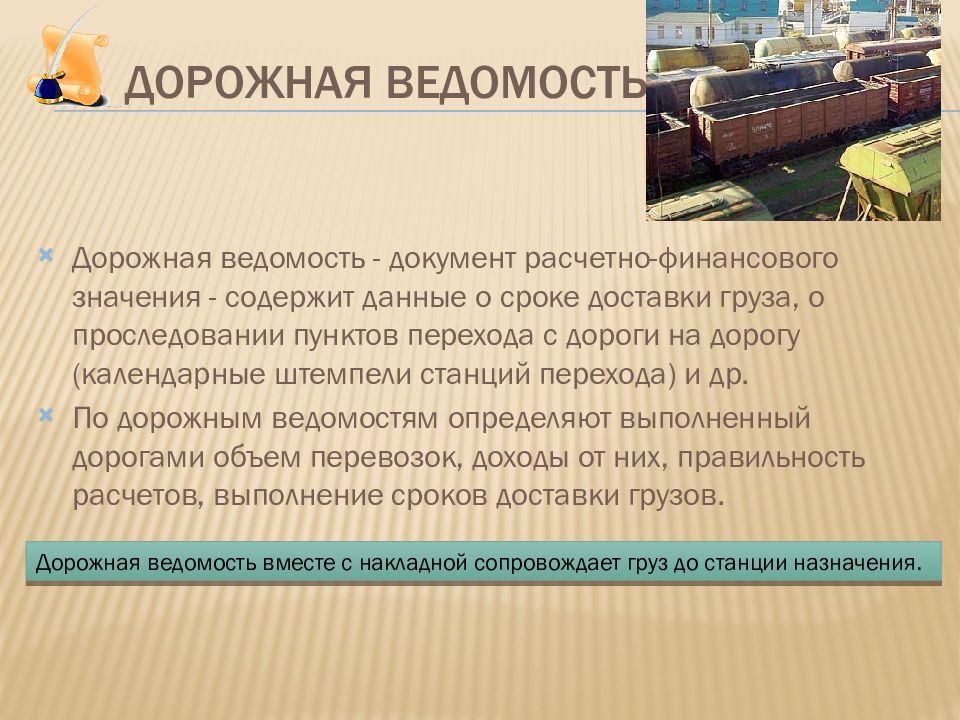 ДОРОЖНАЯ ВЕДОМОСТЬ

Дорожная ведомость - документ расчетно-финансового значения - содержит данные о сроке доставки груза, о проследовании пунктов перехода с дороги на дорогу (календарные штемпели станций перехода) и др.

По дорожным ведомостям определяют выполненный дорогами объем перевозок, доходы от них, правильность расчетов, выполнение сроков доставки грузов.

Дорожная ведомость вместе с накладной сопровождает груз до станции назначения.